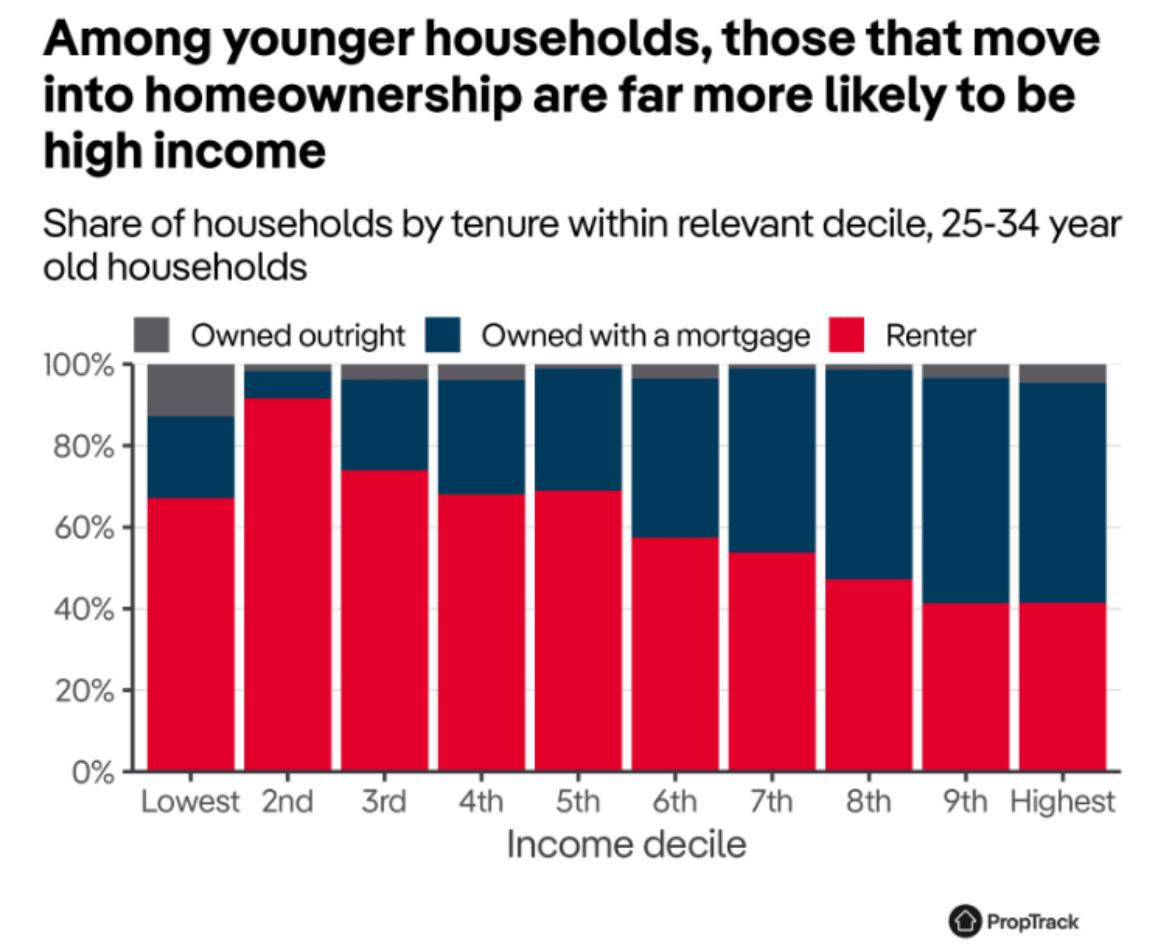 Among younger households, those that move into homeownership are far more likely to be high income

Share of households by tenure within relevant decile, 25-34 year old households

Owned outright
Owned with a mortgage
Renter

100%
80%
60%
40%
20%
0%

Lowest
2nd
3rd
4th
5th
6th
7th
8th
9th
Highest

Income decile

PropTrack